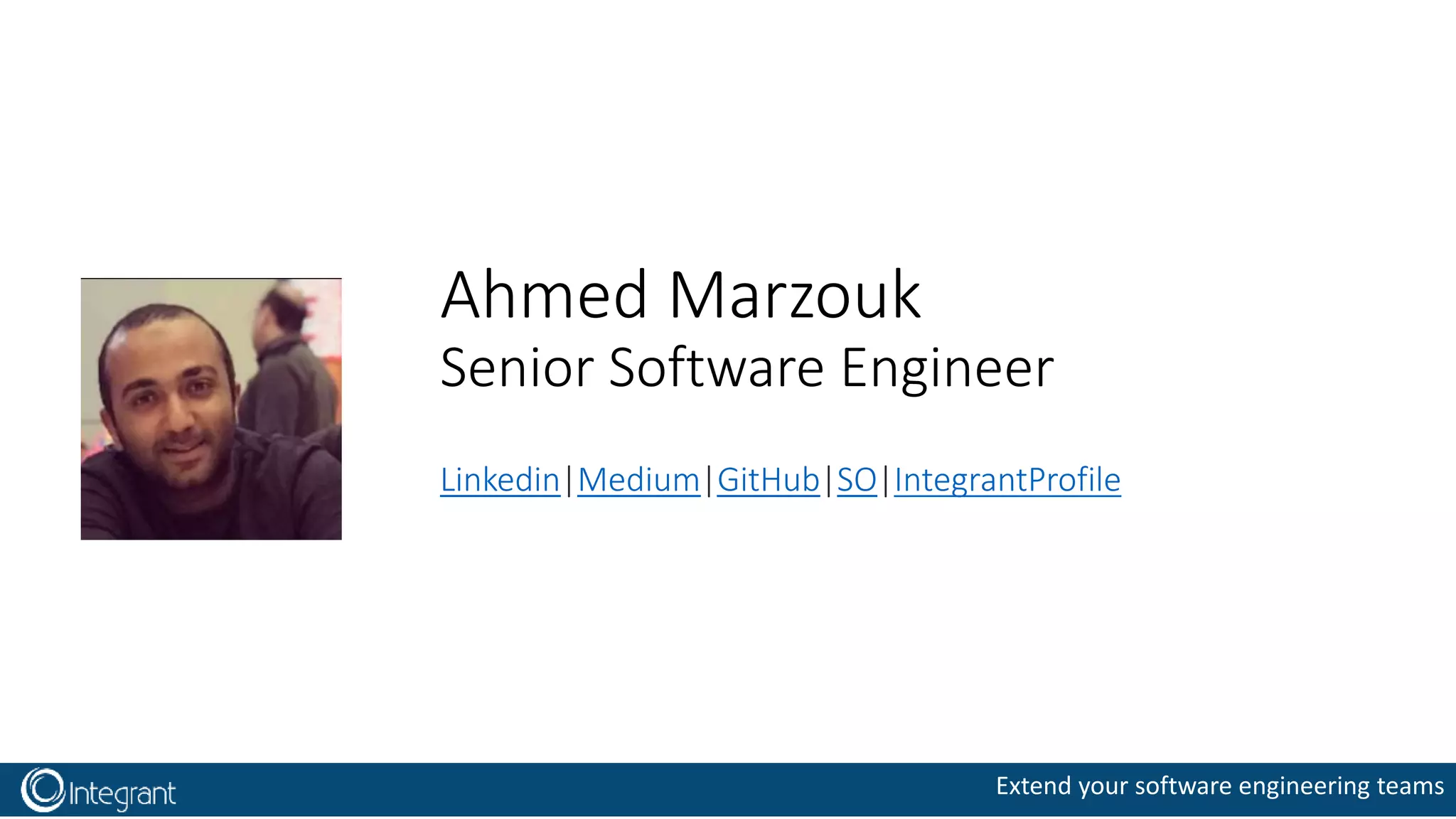 Ahmed Marzouk
Senior Software Engineer

Linkedin|Medium|GitHub|SO|IntegrantProfile

Integrant

Extend your software engineering teams